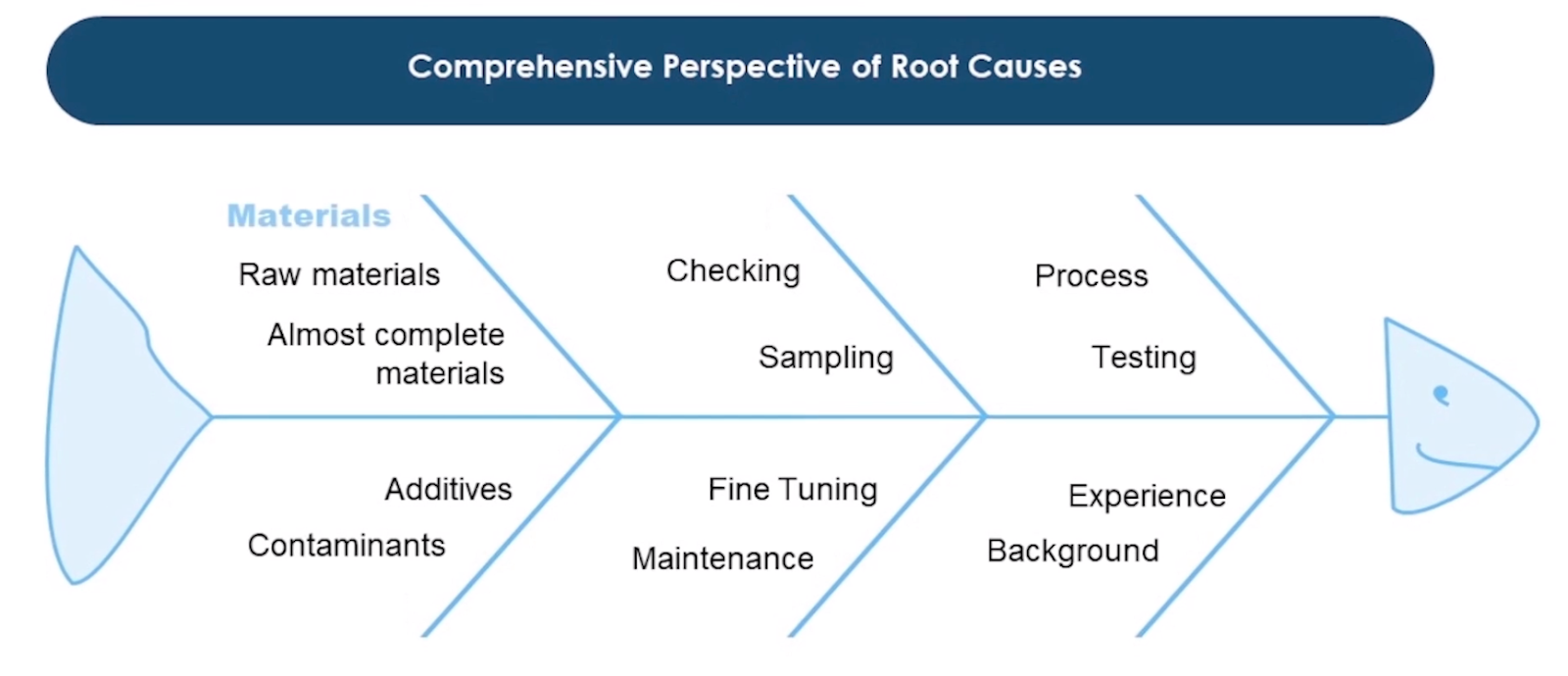 Comprehensive Perspective of Root Causes

Materials

Raw materials

Almost complete materials

Checking

Sampling

Process

Testing

Additives

Contaminants

Fine Tuning

Maintenance

Experience

Background